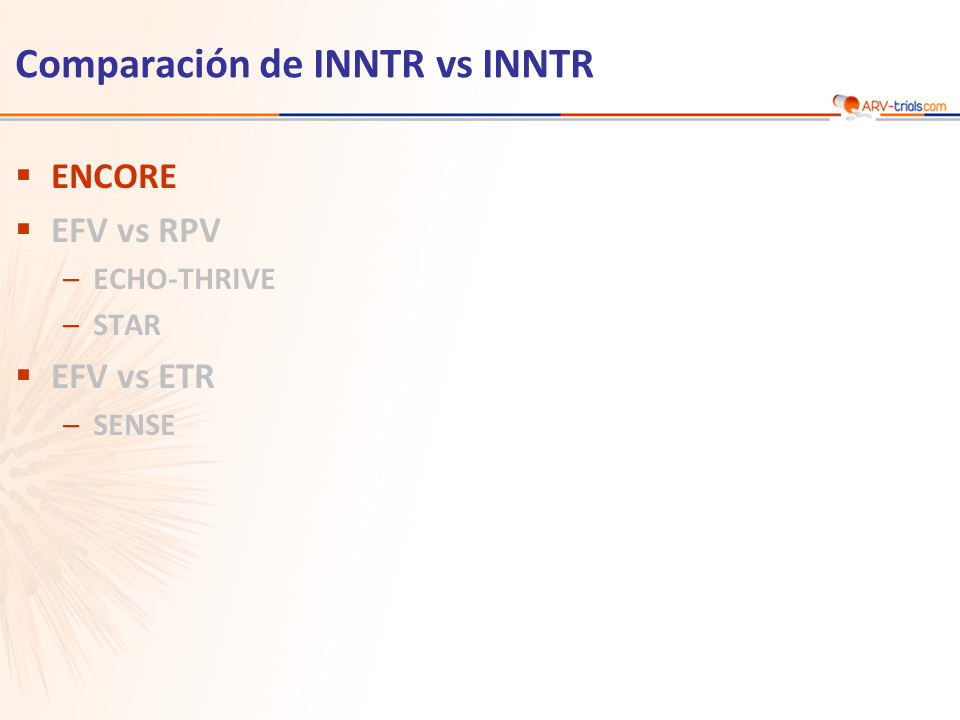 Comparación de INNTR vs INNTR

ARV-trials.com

▪ ENCORE
▪ EFV vs RPV
 – ECHO-THRIVE
 – STAR
▪ EFV vs ETR
 – SENSE